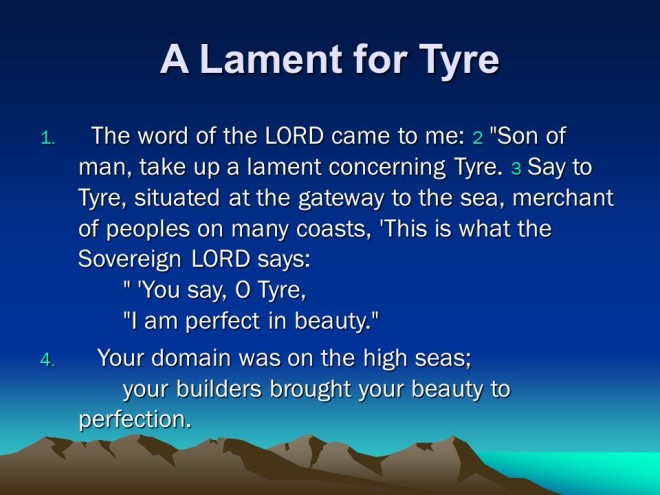 A Lament for Tyre

1. The word of the LORD came to me: 2 "Son of man, take up a lament concerning Tyre. 3 Say to Tyre, situated at the gateway to the sea, merchant of peoples on many coasts, 'This is what the Sovereign LORD says:

" 'You say, O Tyre,
"I am perfect in beauty."

4. Your domain was on the high seas;
your builders brought your beauty to perfection.